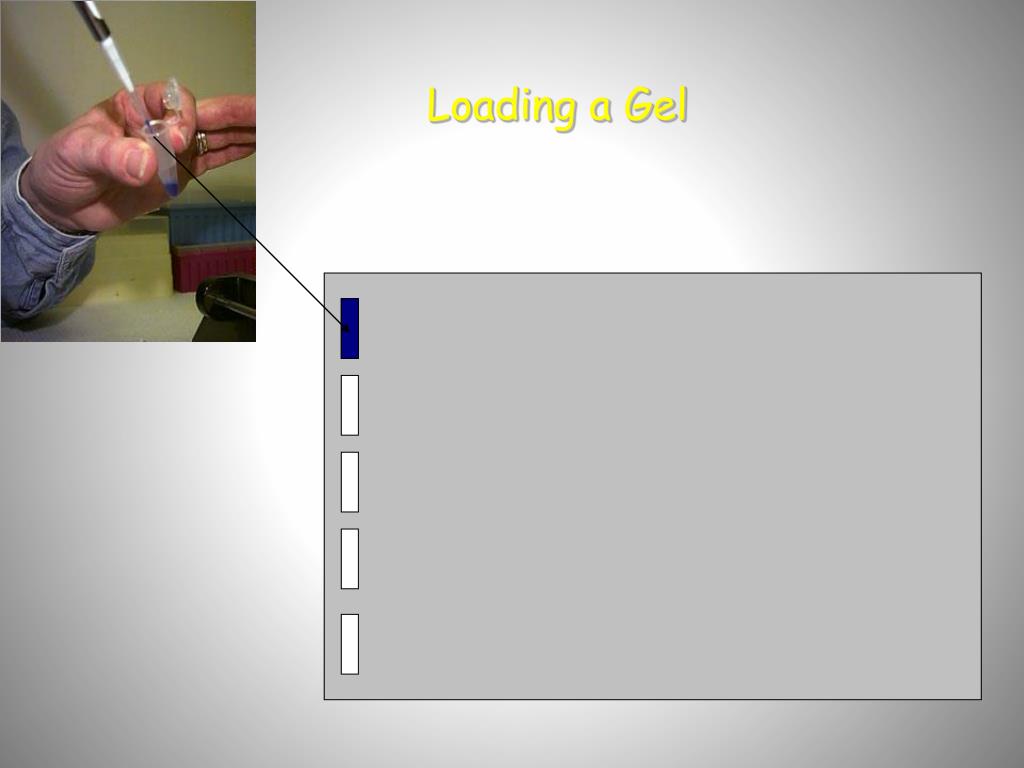 Loading a Gel